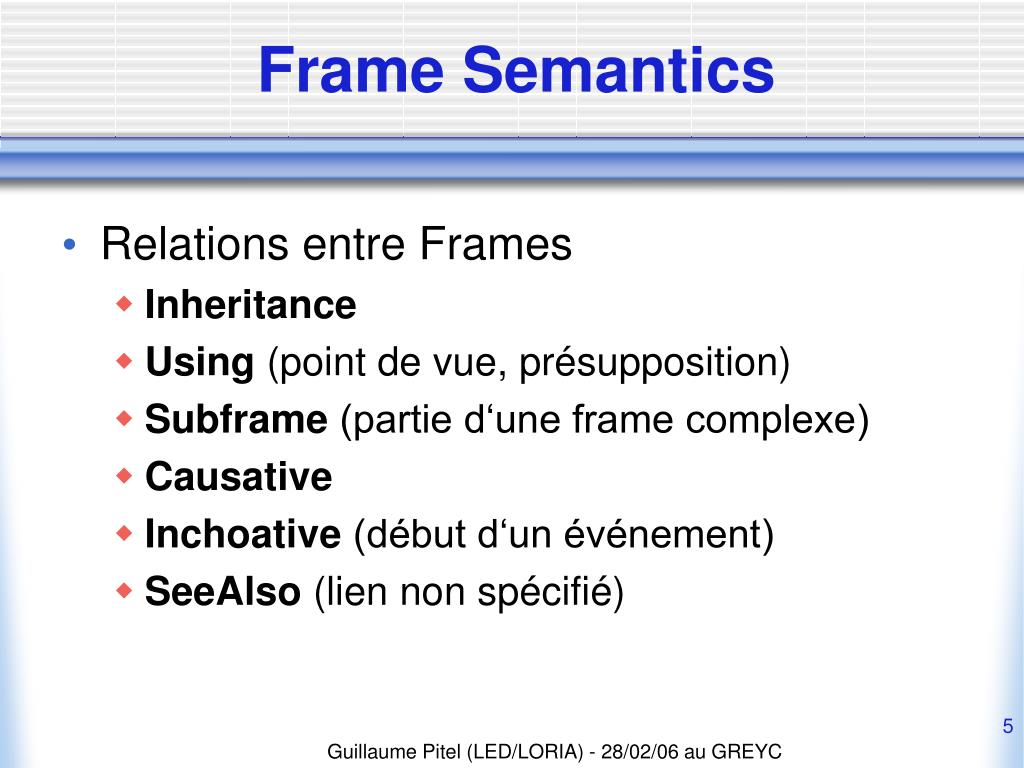 Frame Semantics

• Relations entre Frames
  ◆ Inheritance
  ◆ Using (point de vue, présupposition)
  ◆ Subframe (partie d‘une frame complexe)
  ◆ Causative
  ◆ Inchoative (début d‘un événement)
  ◆ SeeAlso (lien non spécifié)

5

Guillaume Pitel (LED/LORIA) - 28/02/06 au GREYC